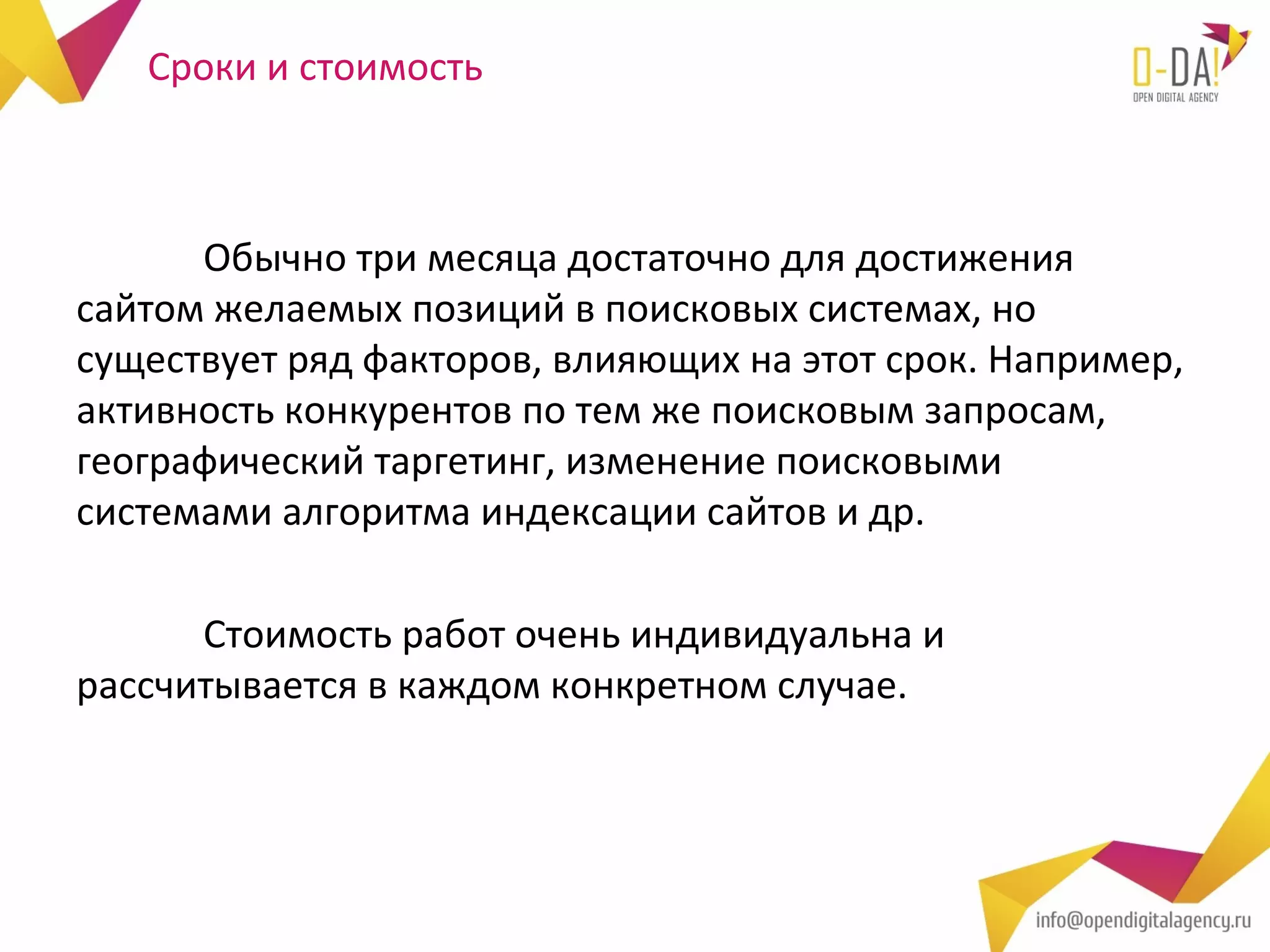 Сроки и стоимость

O-DA!
OPEN DIGITAL AGENCY

Обычно три месяца достаточно для достижения сайтом желаемых позиций в поисковых системах, но существует ряд факторов, влияющих на этот срок. Например, активность конкурентов по тем же поисковым запросам, географический таргетинг, изменение поисковыми системами алгоритма индексации сайтов и др.

Стоимость работ очень индивидуальна и рассчитывается в каждом конкретном случае.

info@opendigitalagency.ru